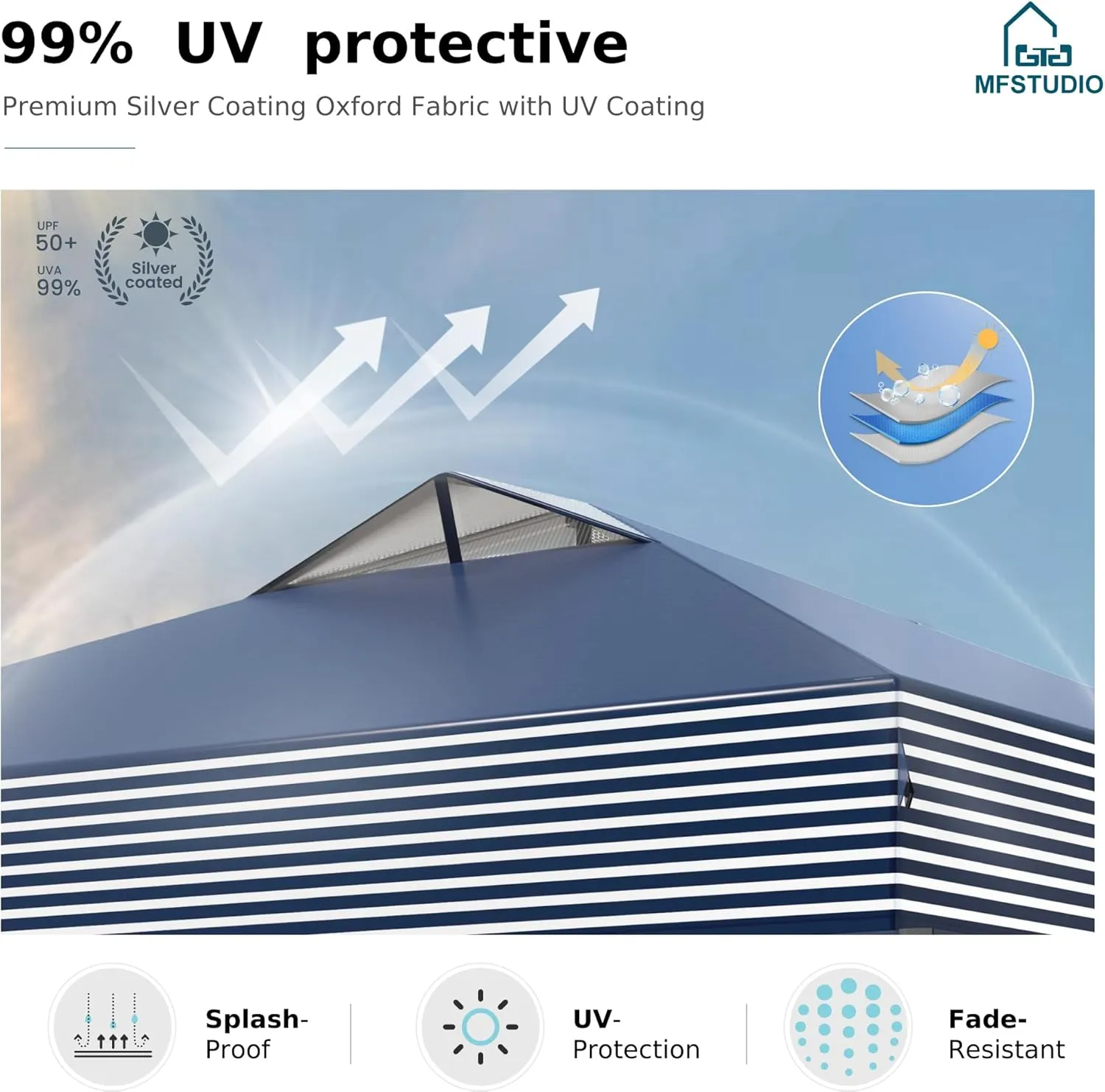 99% UV protective

Premium Silver Coating Oxford Fabric with UV Coating

MFSTUDIO

UPF
50+
UVA
99%

Silver coated

Splash-Proof

UV-Protection

Fade-Resistant